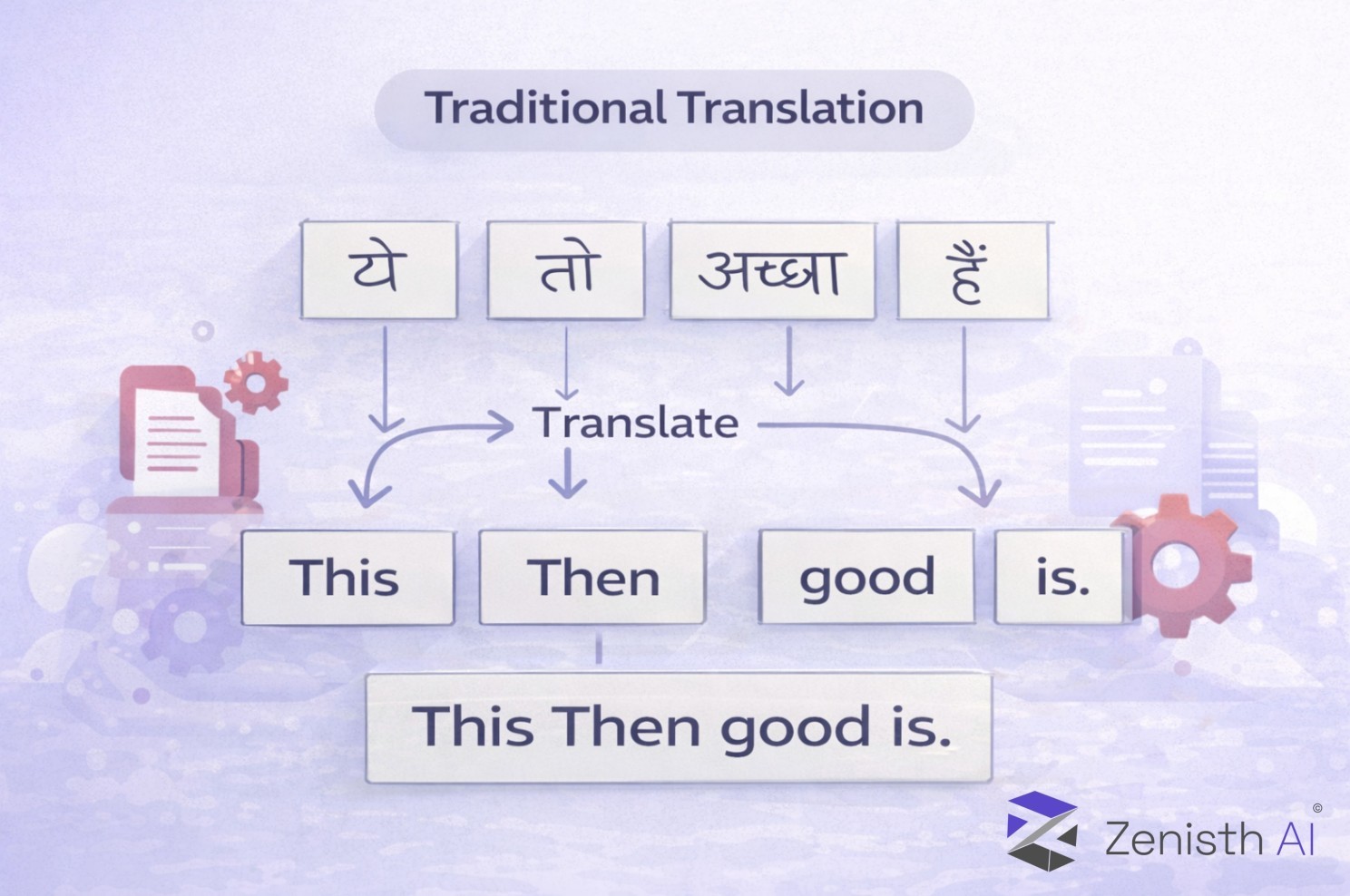 Traditional Translation

ये तो अच्छा हैं

Translate

This Then good is.

This Then good is.

Zenisth AI ©